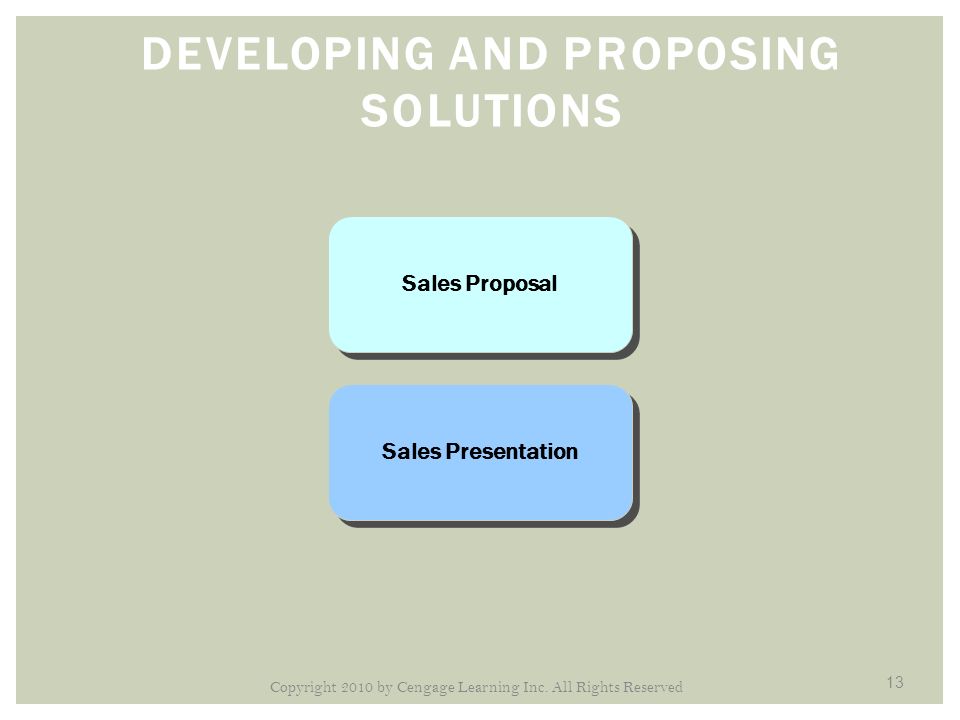 DEVELOPING AND PROPOSING SOLUTIONS

Sales Proposal

Sales Presentation

Copyright 2010 by Cengage Learning Inc. All Rights Reserved

13